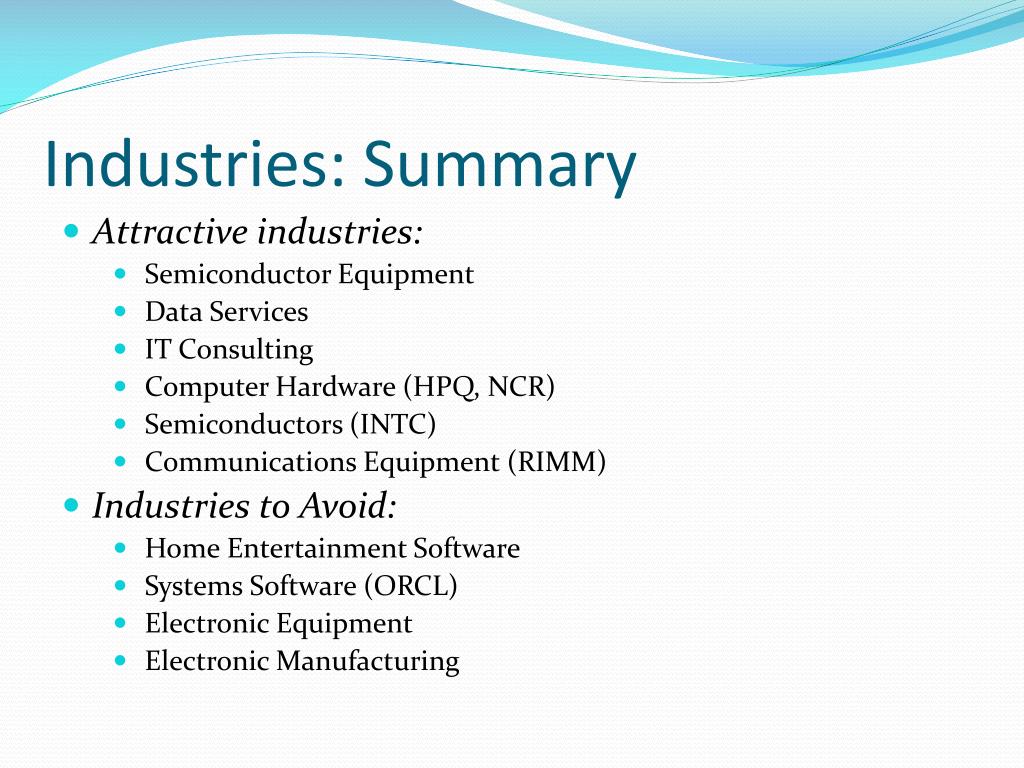 Industries: Summary

- Attractive industries:
  - Semiconductor Equipment
  - Data Services
  - IT Consulting
  - Computer Hardware (HPQ, NCR)
  - Semiconductors (INTC)
  - Communications Equipment (RIMM)
- Industries to Avoid:
  - Home Entertainment Software
  - Systems Software (ORCL)
  - Electronic Equipment
  - Electronic Manufacturing